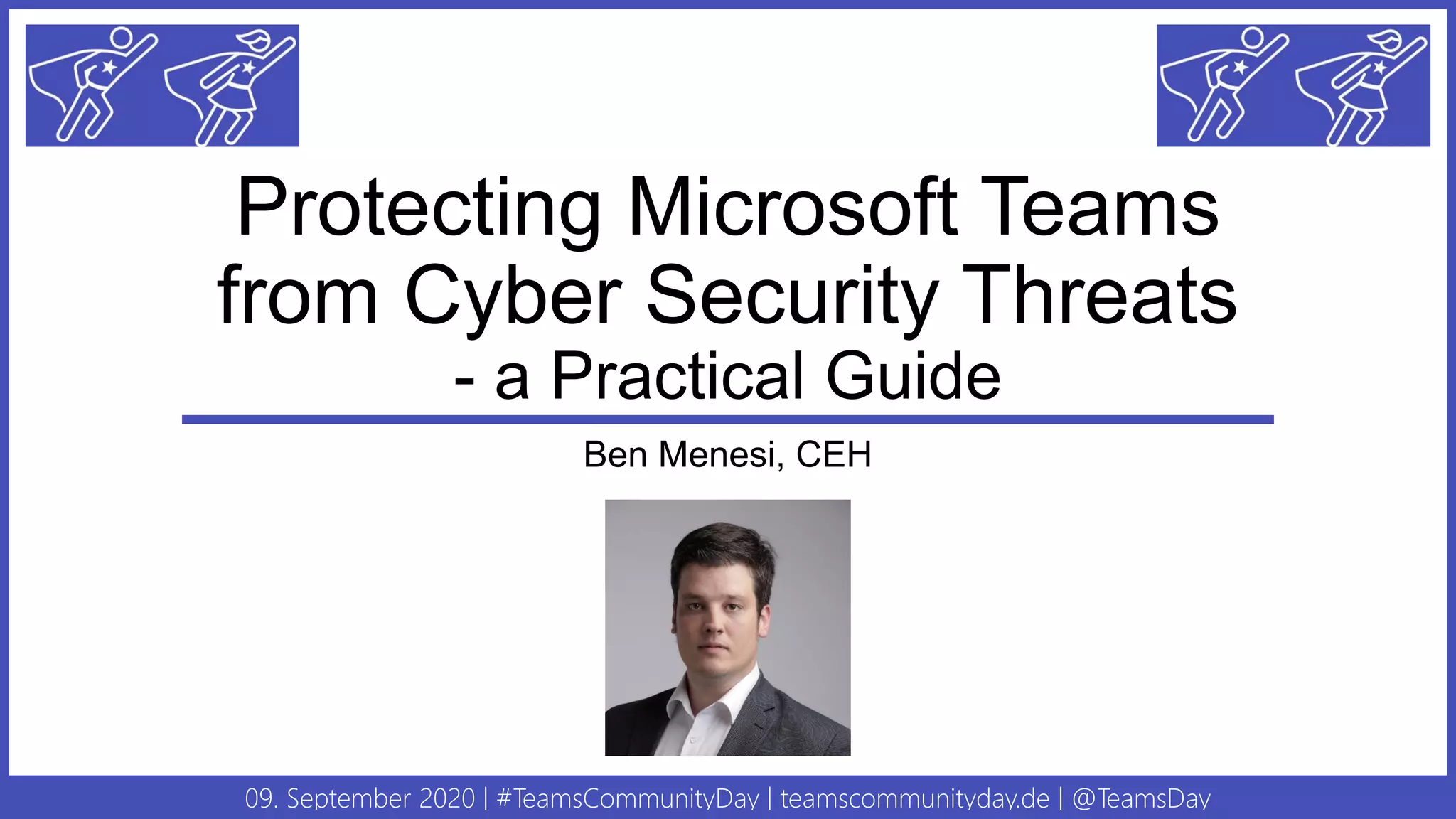 Protecting Microsoft Teams from Cyber Security Threats
- a Practical Guide

Ben Menesi, CEH

09. September 2020 | #TeamsCommunityDay | teamscommunityday.de | @TeamsDay